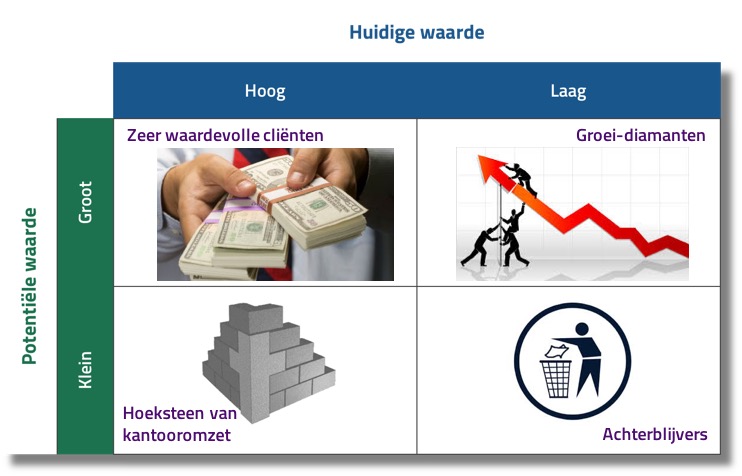 Huidige waarde

Potentiële waarde

| | Hoog | Laag |
|---|---|---|
| Groot | Zeer waardevolle cliënten | Groei-diamanten |
| Klein | Hoeksteen van kantooromzet | Achterblijvers |